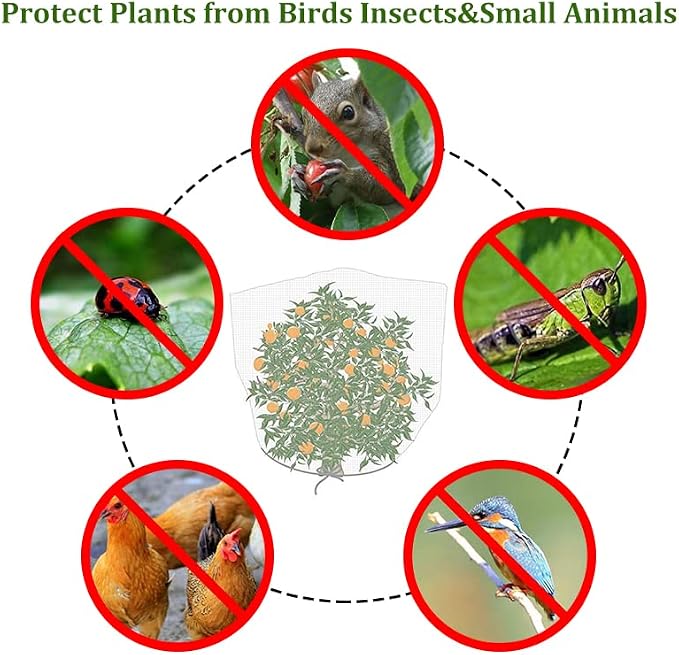 Protect Plants from Birds Insects&Small Animals